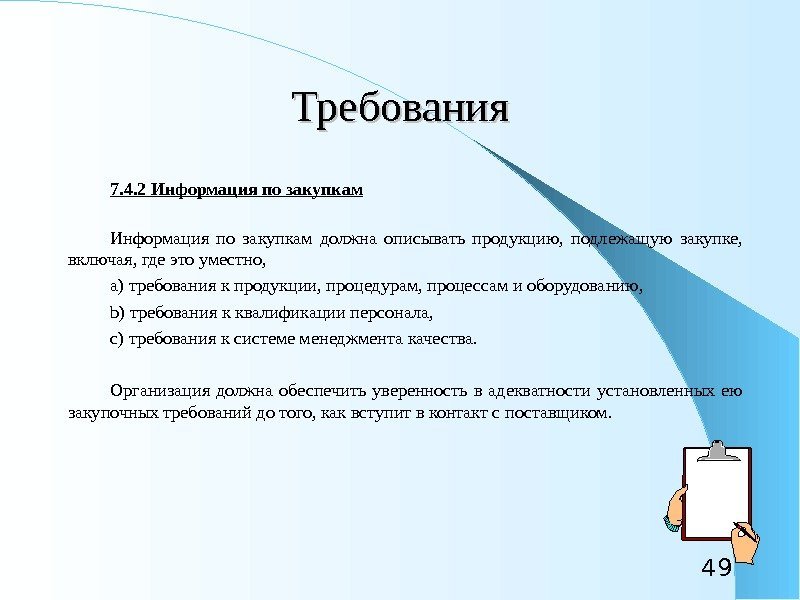 Требования

7.4.2 Информация по закупкам

Информация по закупкам должна описывать продукцию, подлежащую закупке, включая, где это уместно,

a) требования к продукции, процедурам, процессам и оборудованию,

b) требования к квалификации персонала,

c) требования к системе менеджмента качества.

Организация должна обеспечить уверенность в адекватности установленных ею закупочных требований до того, как вступит в контакт с поставщиком.

49